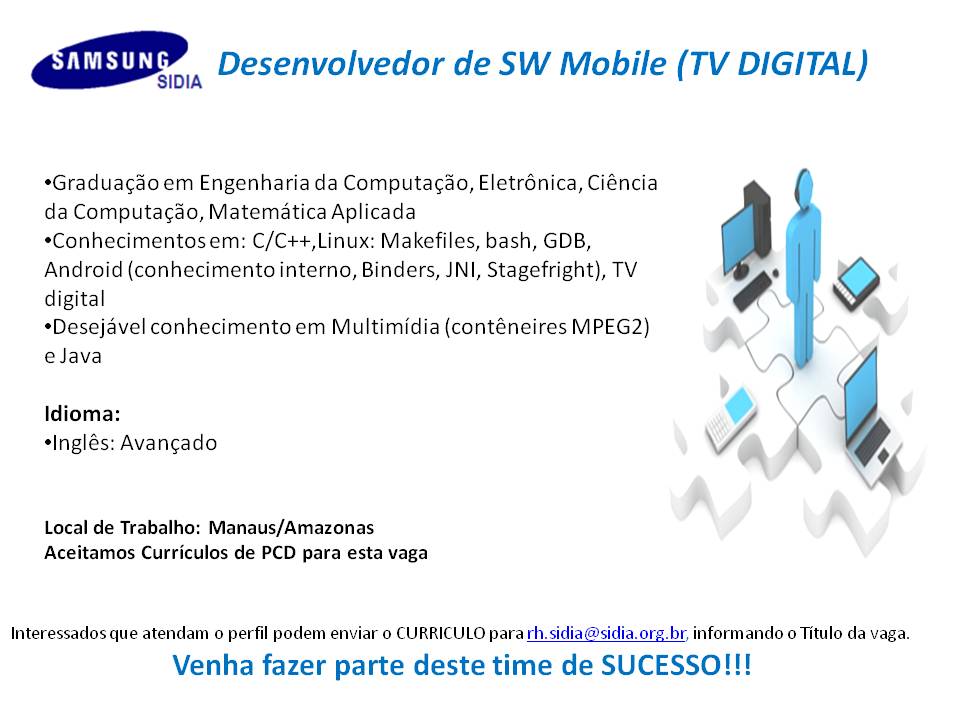 SAMSUNG SIDIA

Desenvolvedor de SW Mobile (TV DIGITAL)

•Graduação em Engenharia da Computação, Eletrônica, Ciência da Computação, Matemática Aplicada
•Conhecimentos em: C/C++,Linux: Makefiles, bash, GDB, Android (conhecimento interno, Binders, JNI, Stagefright), TV digital
•Desejável conhecimento em Multimídia (contêneires MPEG2) e Java

Idioma:
•Inglês: Avançado

Local de Trabalho: Manaus/Amazonas
Aceitamos Currículos de PCD para esta vaga

Interessados que atendam o perfil podem enviar o CURRICULO para rh.sidia@sidia.org.br, informando o Título da vaga.

Venha fazer parte deste time de SUCESSO!!!